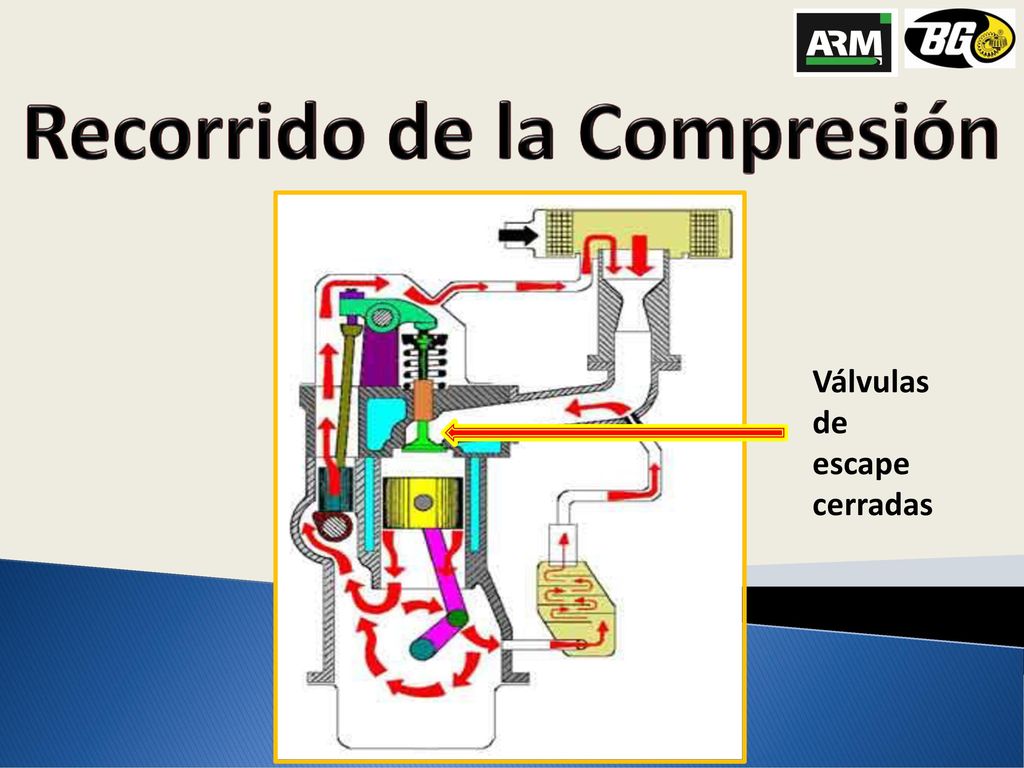 ARM
BG

Recorrido de la Compresión

Válvulas de escape cerradas